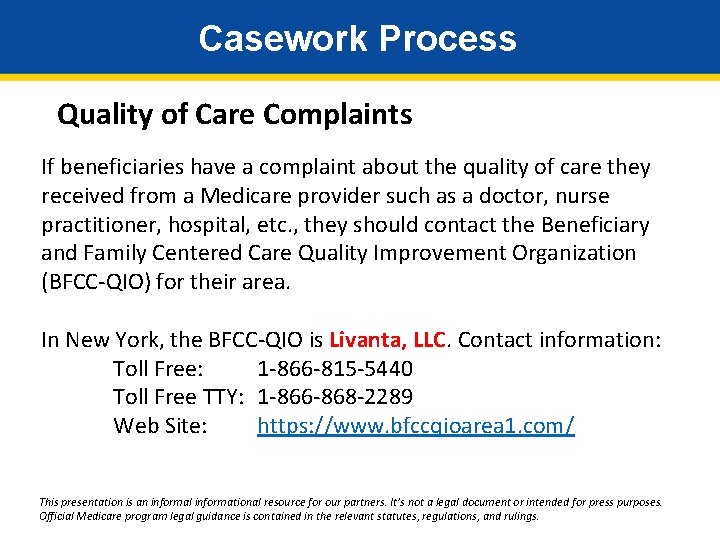 Casework Process

Quality of Care Complaints

If beneficiaries have a complaint about the quality of care they received from a Medicare provider such as a doctor, nurse practitioner, hospital, etc., they should contact the Beneficiary and Family Centered Care Quality Improvement Organization (BFCC-QIO) for their area.

In New York, the BFCC-QIO is Livanta, LLC. Contact information:
Toll Free: 1-866-815-5440
Toll Free TTY: 1-866-868-2289
Web Site: https://www.bfccqioarea1.com/

This presentation is an informal informational resource for our partners. It's not a legal document or intended for press purposes. Official Medicare program legal guidance is contained in the relevant statutes, regulations, and rulings.